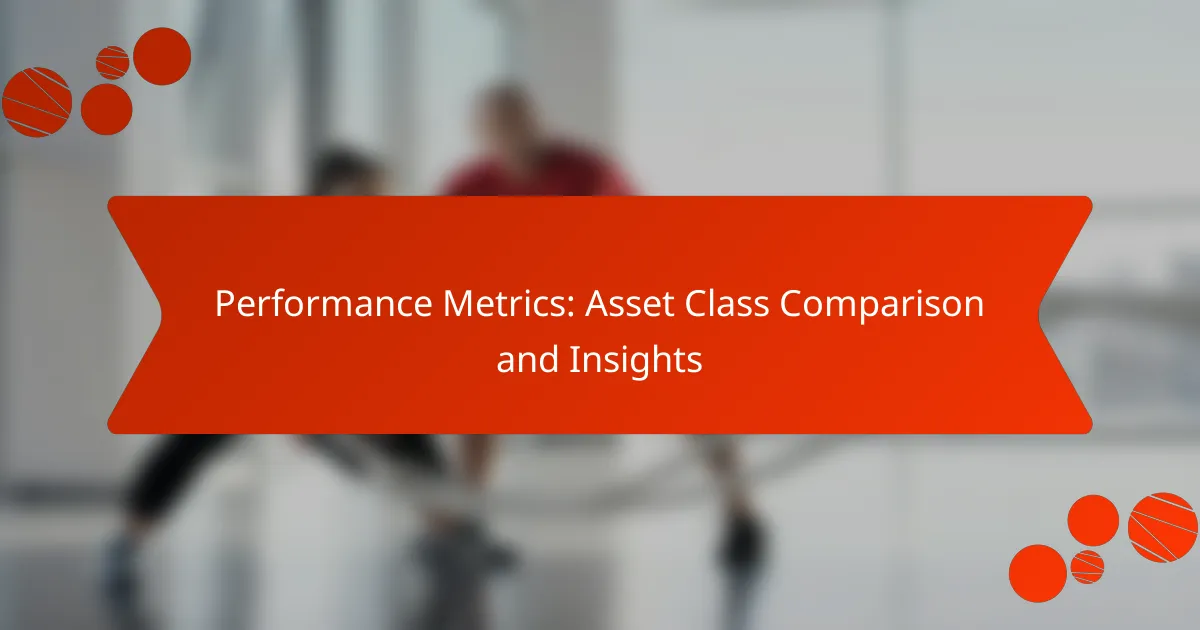 Performance Metrics: Asset Class Comparison and Insights